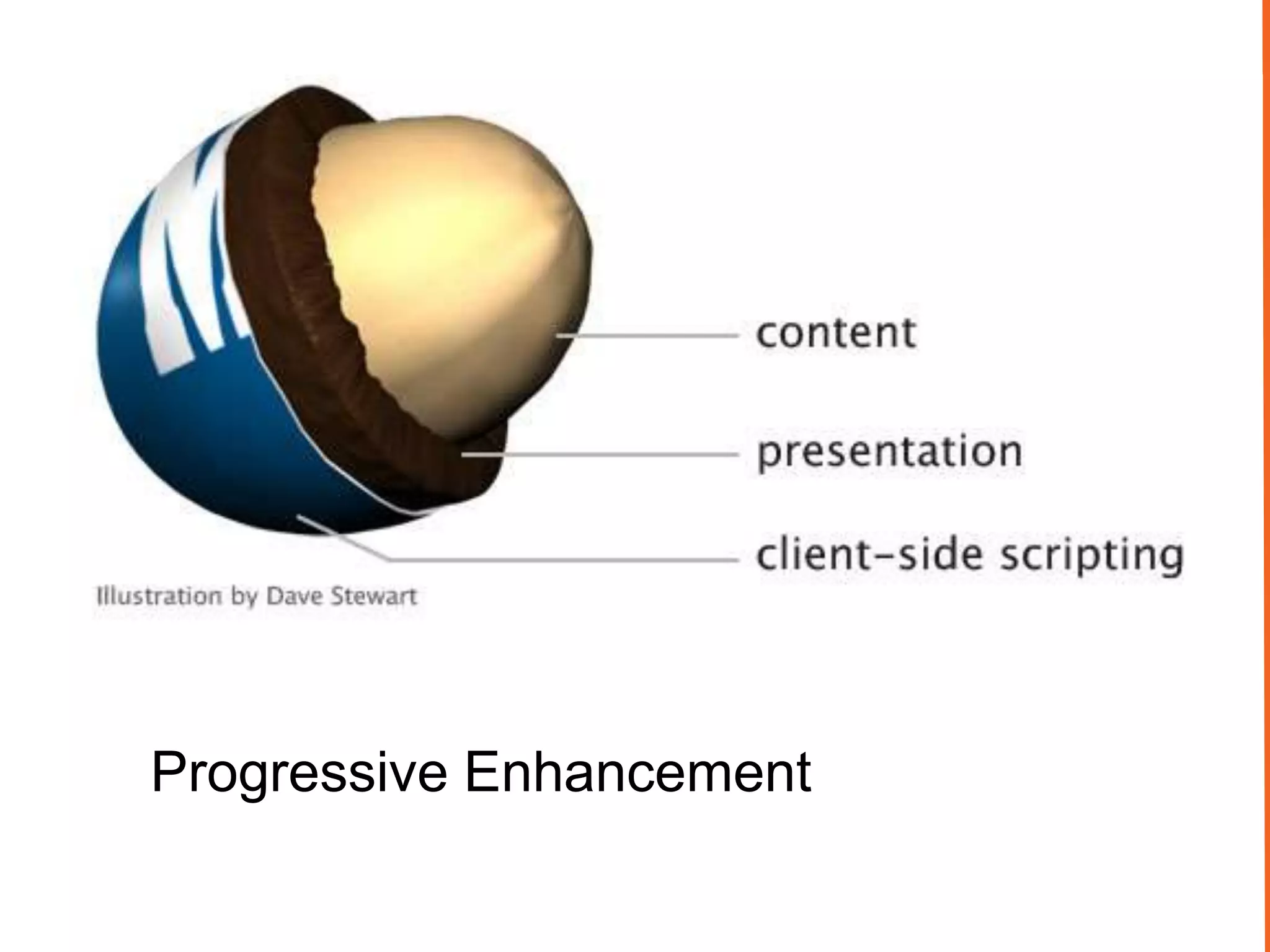 content

presentation

client-side scripting

Illustration by Dave Stewart

Progressive Enhancement